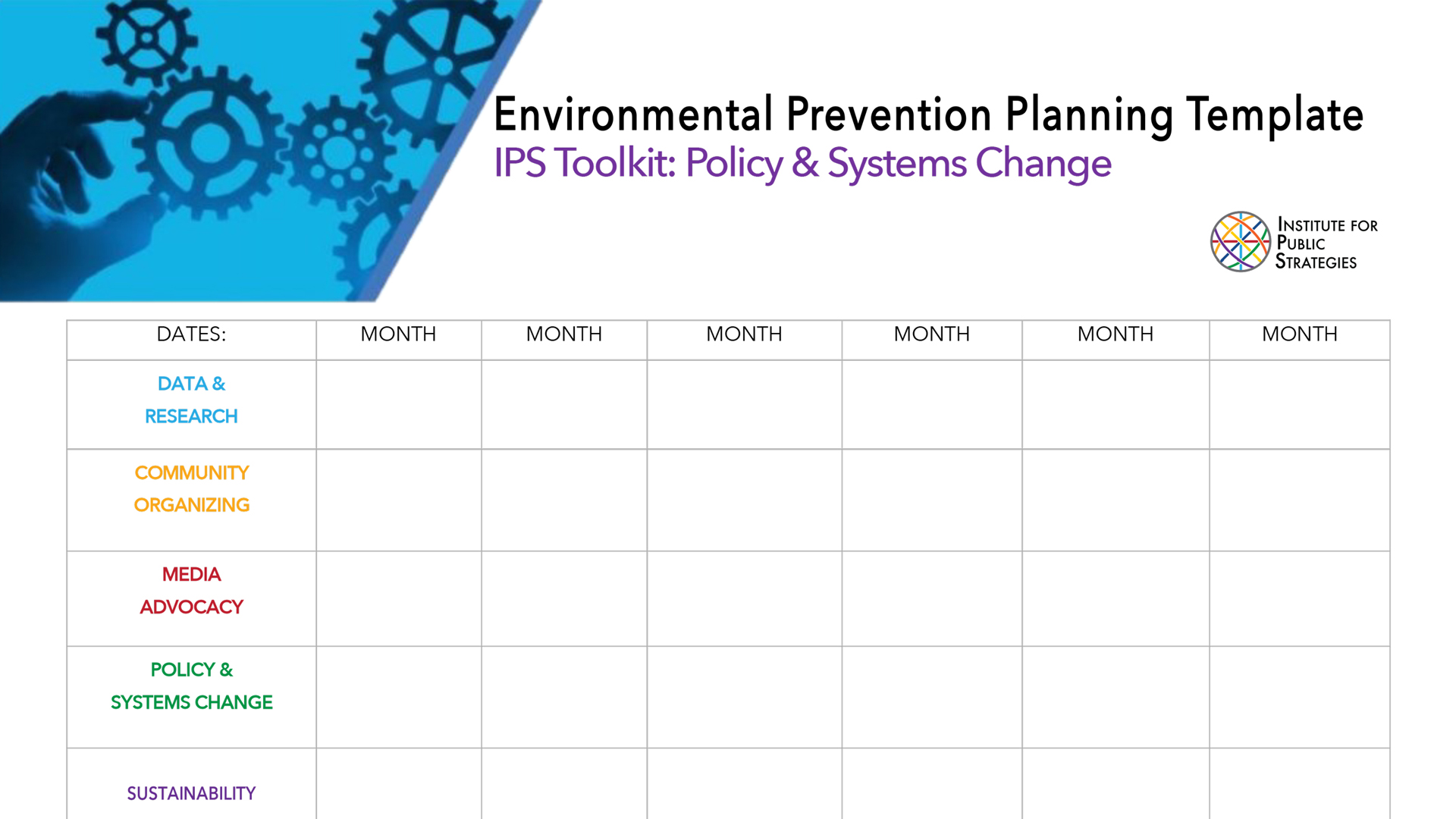 Environmental Prevention Planning Template
IPS Toolkit: Policy & Systems Change

INSTITUTE FOR PUBLIC STRATEGIES

| DATES: | MONTH | MONTH | MONTH | MONTH | MONTH | MONTH |
|---|---|---|---|---|---|---|
| DATA & RESEARCH | | | | | | |
| COMMUNITY ORGANIZING | | | | | | |
| MEDIA ADVOCACY | | | | | | |
| POLICY & SYSTEMS CHANGE | | | | | | |
| SUSTAINABILITY | | | | | | |